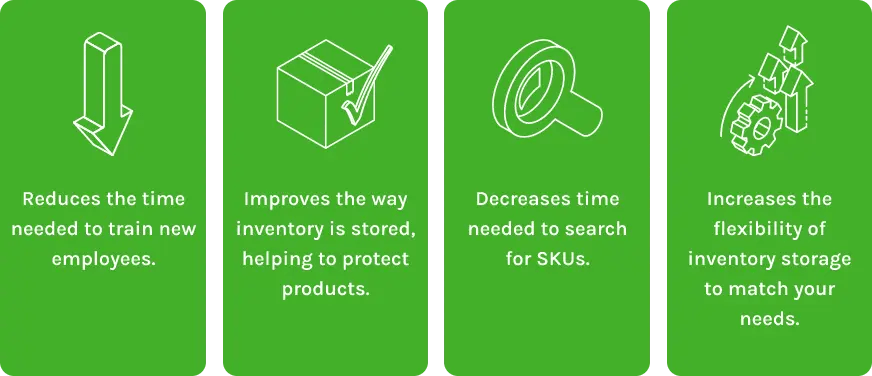 Reduces the time needed to train new employees.

Improves the way inventory is stored, helping to protect products.

Decreases time needed to search for SKUs.

Increases the flexibility of inventory storage to match your needs.